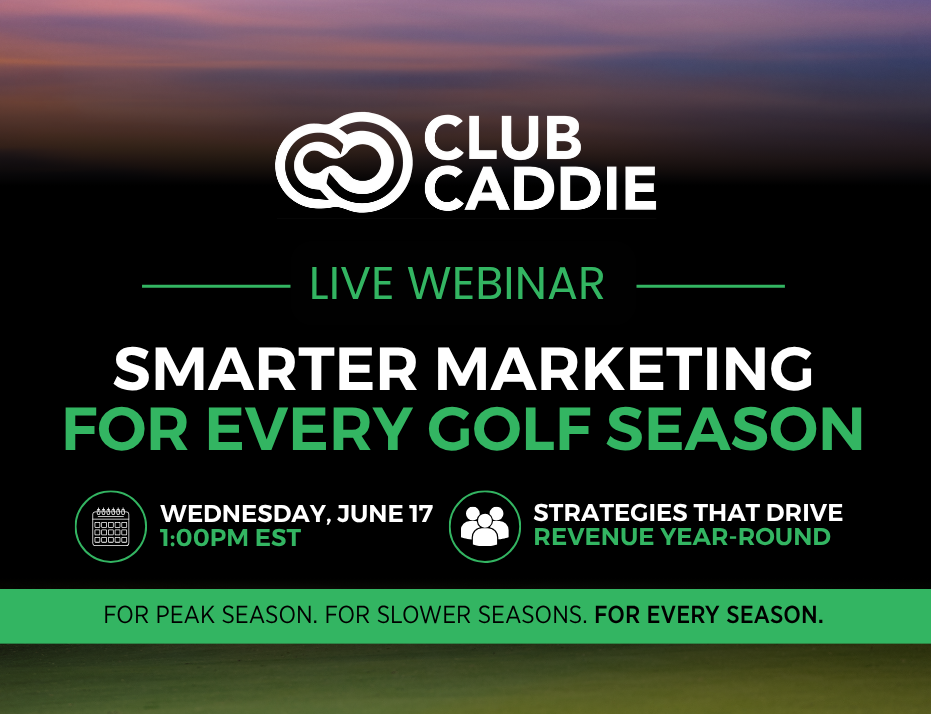 CLUB CADDIE

LIVE WEBINAR

SMARTER MARKETING
FOR EVERY GOLF SEASON

WEDNESDAY, JUNE 17
1:00PM EST

STRATEGIES THAT DRIVE
REVENUE YEAR-ROUND

FOR PEAK SEASON. FOR SLOWER SEASONS. FOR EVERY SEASON.